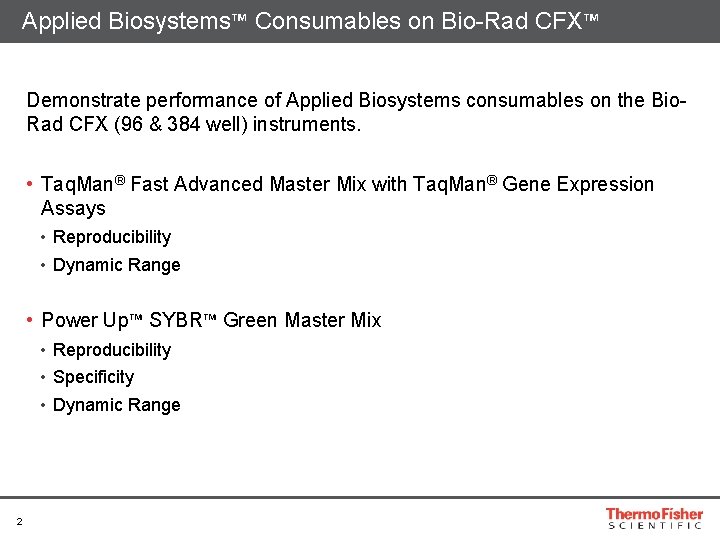 Applied Biosystems™ Consumables on Bio-Rad CFX™

Demonstrate performance of Applied Biosystems consumables on the Bio-Rad CFX (96 & 384 well) instruments.

• TaqMan® Fast Advanced Master Mix with TaqMan® Gene Expression Assays
  • Reproducibility
  • Dynamic Range

• Power Up™ SYBR™ Green Master Mix
  • Reproducibility
  • Specificity
  • Dynamic Range

2

ThermoFisher SCIENTIFIC